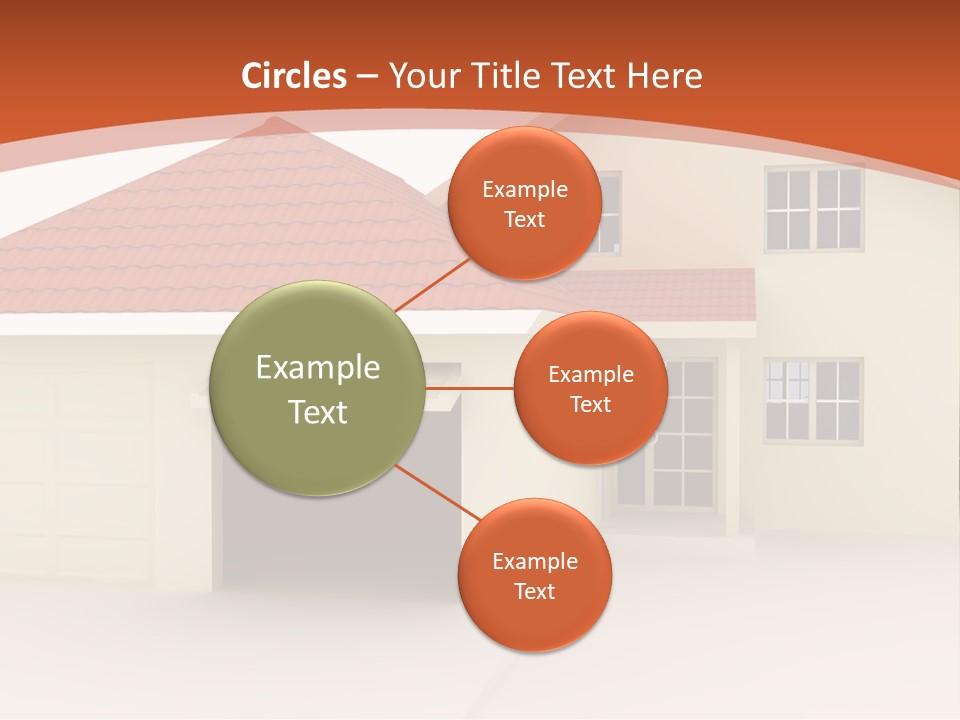 Circles – Your Title Text Here

Example Text

Example Text

Example Text

Example Text